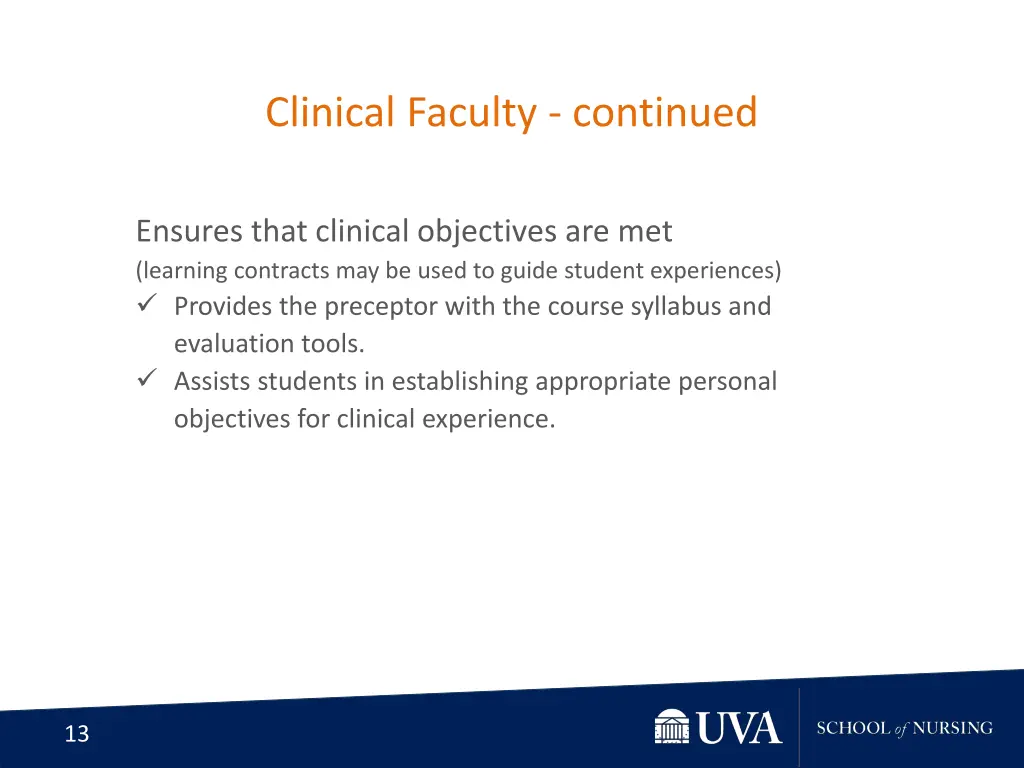 Clinical Faculty - continued

Ensures that clinical objectives are met
(learning contracts may be used to guide student experiences)
✓ Provides the preceptor with the course syllabus and evaluation tools.
✓ Assists students in establishing appropriate personal objectives for clinical experience.

13

UVA

SCHOOL of NURSING